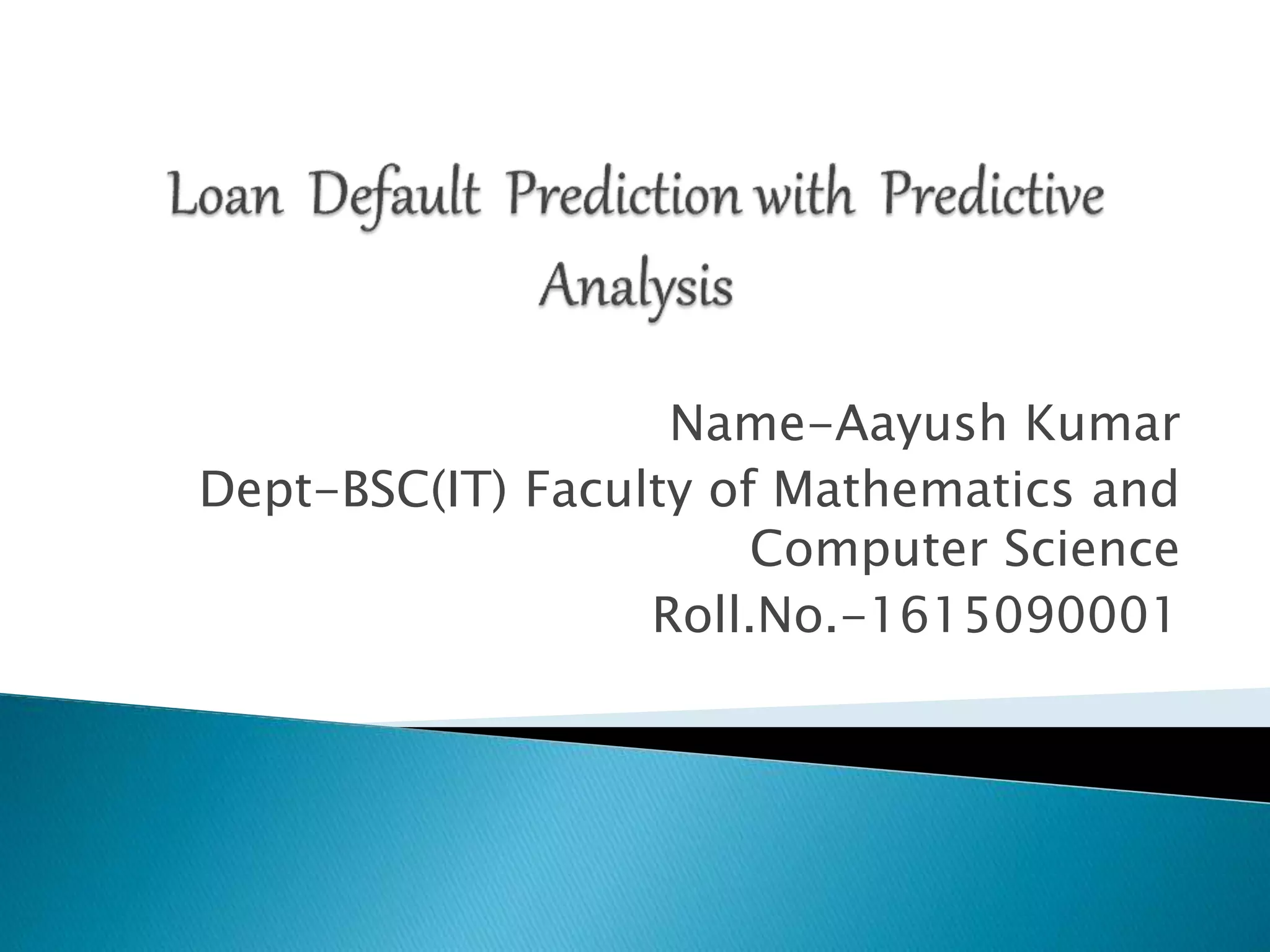 Loan Default Prediction with Predictive Analysis

Name-Aayush Kumar
Dept-BSC(IT) Faculty of Mathematics and Computer Science
Roll.No.-1615090001